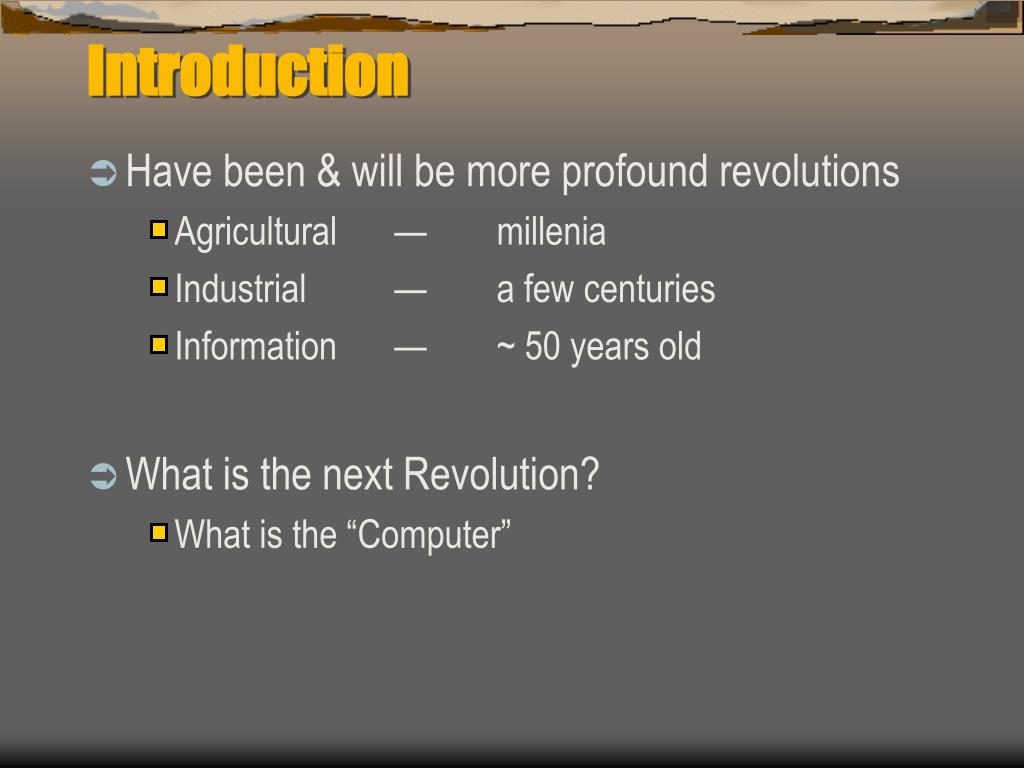 Introduction

Have been & will be more profound revolutions

Agricultural — millenia

Industrial — a few centuries

Information — ~ 50 years old

What is the next Revolution?

What is the “Computer”